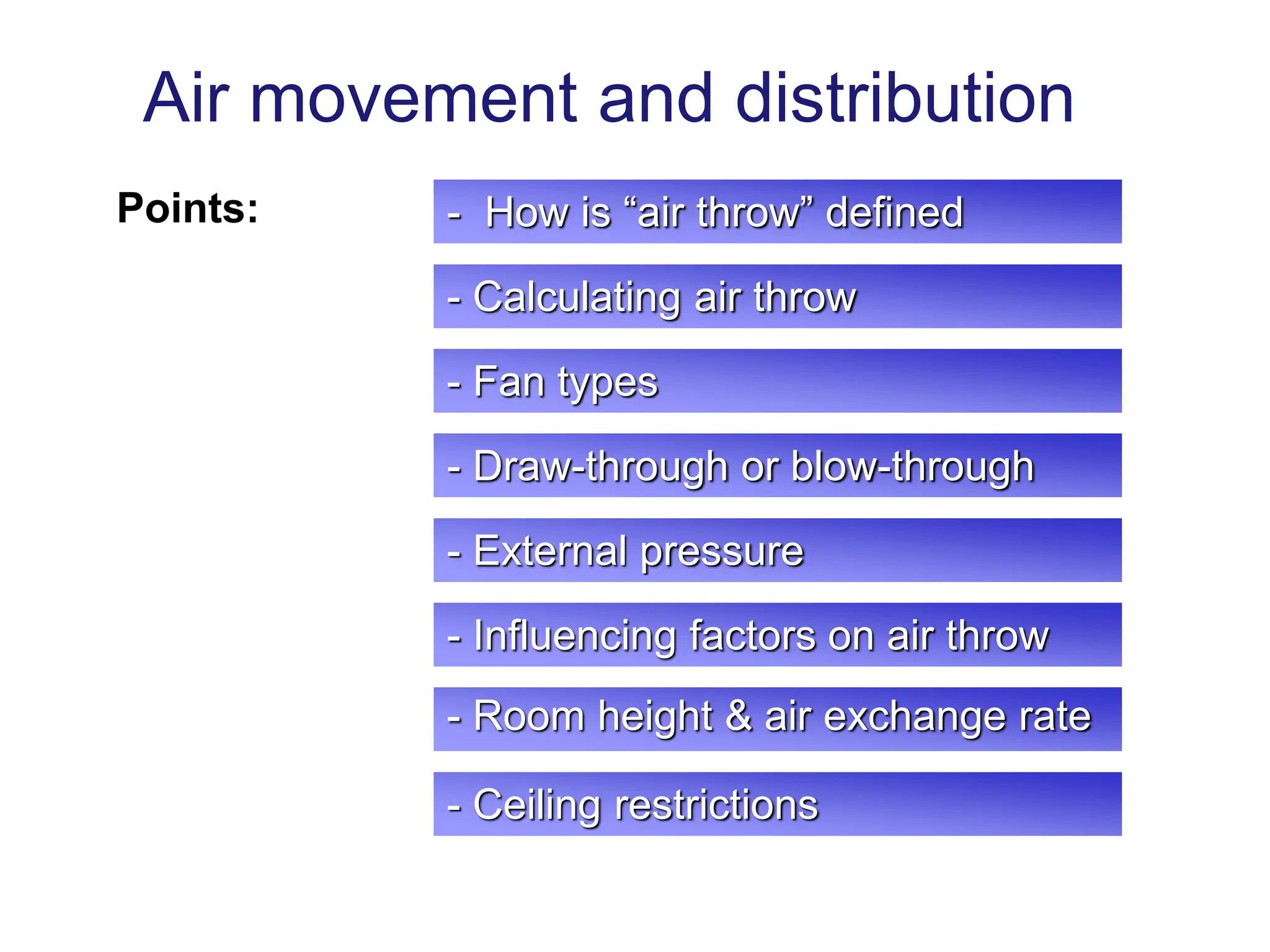 Air movement and distribution

Points:

- How is “air throw” defined

- Calculating air throw

- Fan types

- Draw-through or blow-through

- External pressure

- Influencing factors on air throw

- Room height & air exchange rate

- Ceiling restrictions